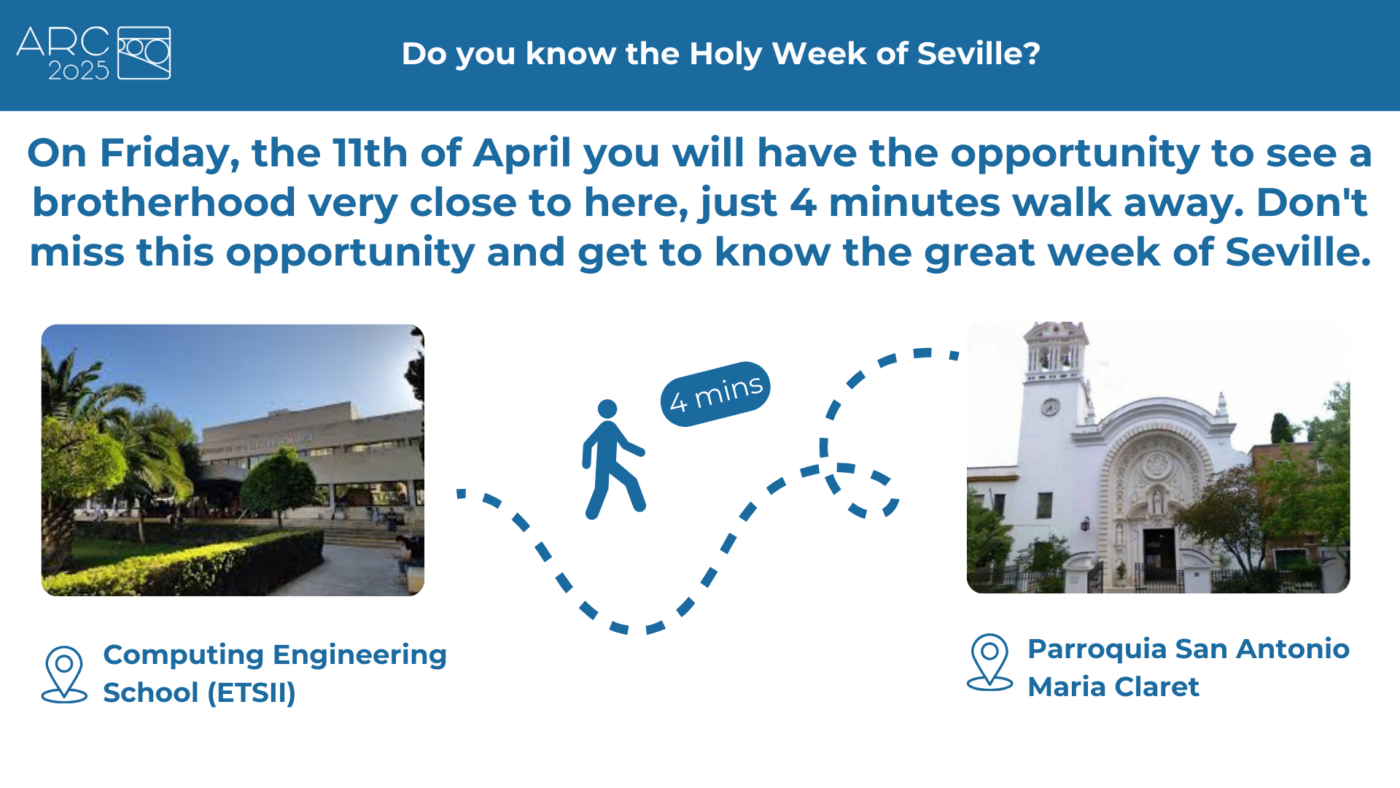 ARC 2025

Do you know the Holy Week of Seville?

On Friday, the 11th of April you will have the opportunity to see a brotherhood very close to here, just 4 minutes walk away. Don't miss this opportunity and get to know the great week of Seville.

4 mins

Computing Engineering School (ETSII)

Parroquia San Antonio Maria Claret